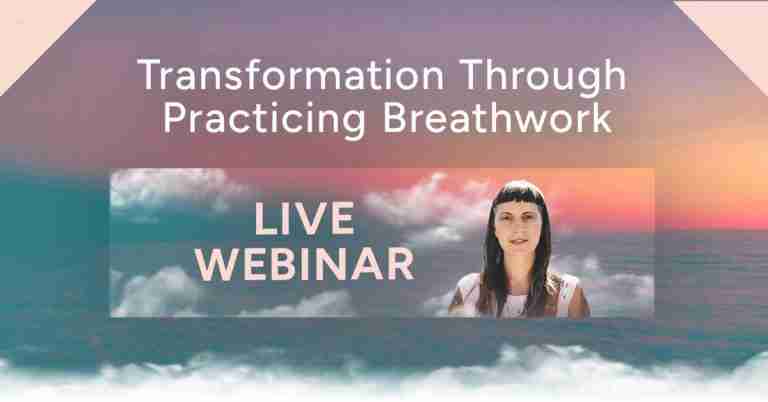 Transformation Through Practicing Breathwork

LIVE WEBINAR